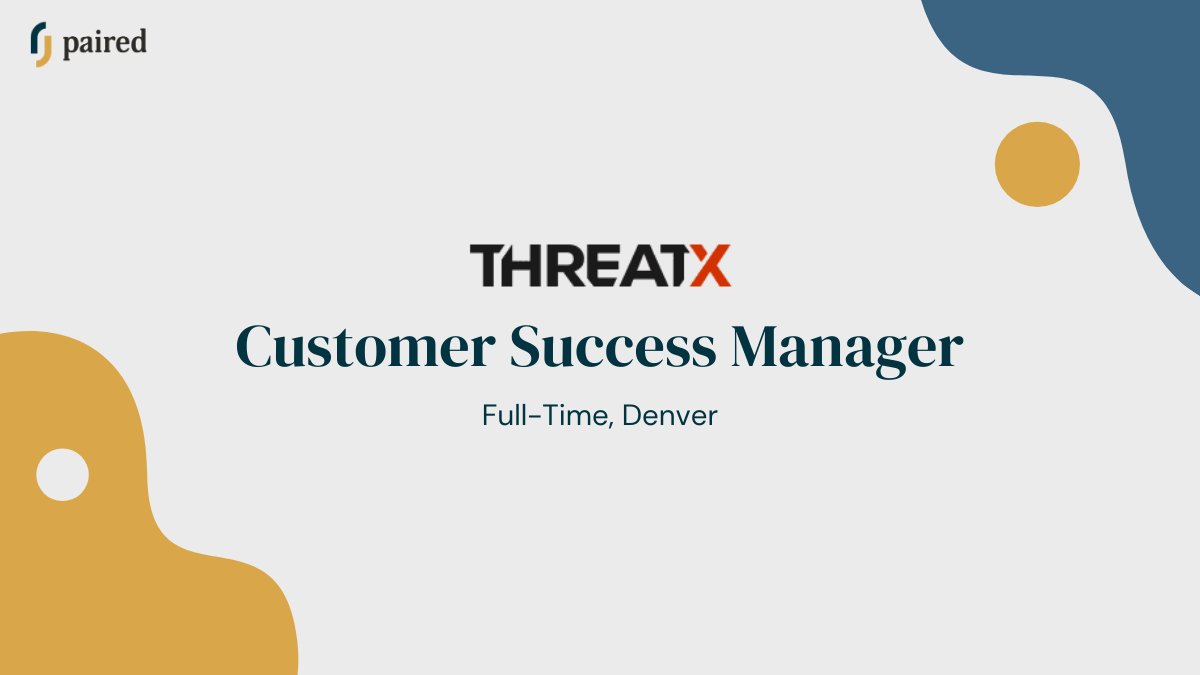 paired

THREATX

Customer Success Manager

Full-Time, Denver